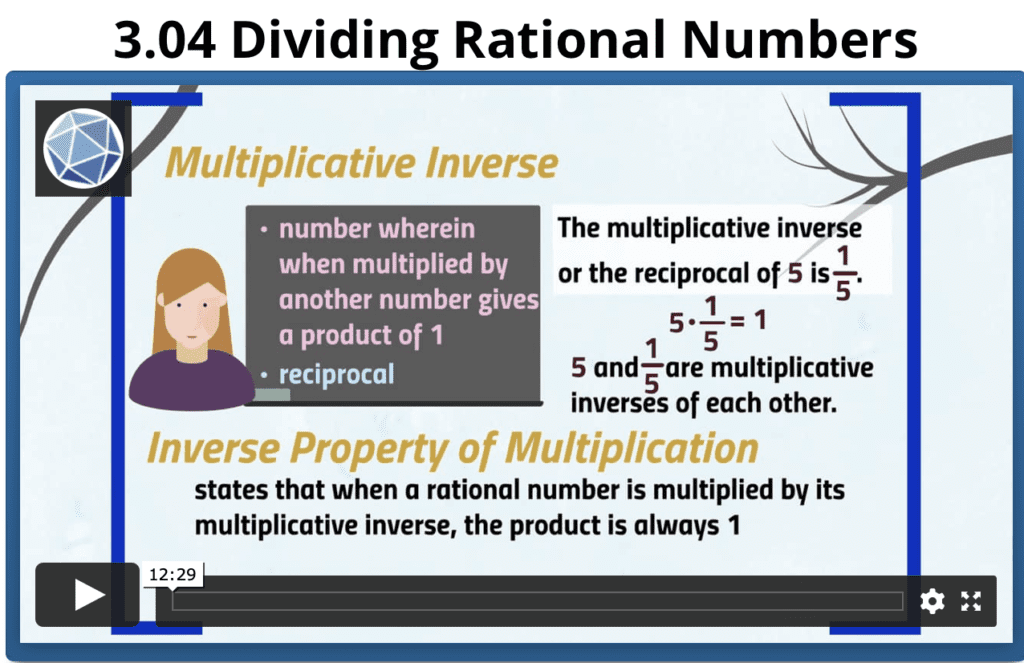 3.04 Dividing Rational Numbers

Multiplicative Inverse

• number wherein when multiplied by another number gives a product of 1
• reciprocal

The multiplicative inverse or the reciprocal of 5 is $\frac{1}{5}$.

$5 \cdot \frac{1}{5} = 1$

5 and $\frac{1}{5}$ are multiplicative inverses of each other.

Inverse Property of Multiplication

states that when a rational number is multiplied by its multiplicative inverse, the product is always 1

12:29